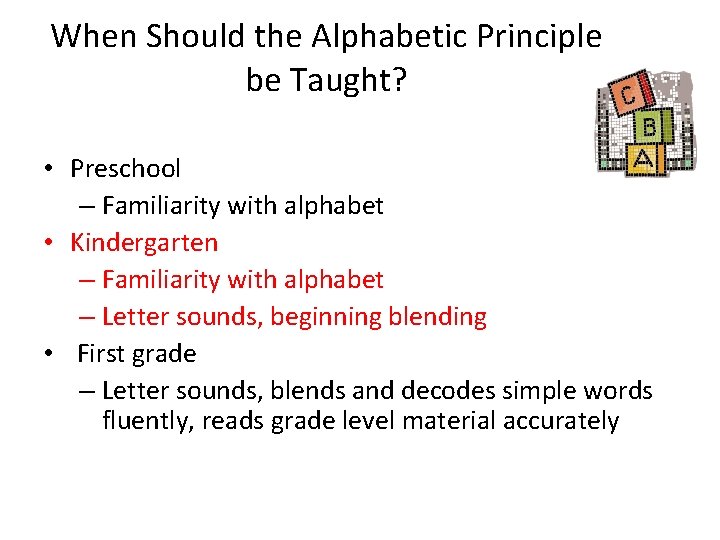 When Should the Alphabetic Principle be Taught?

C
B
A

• Preschool
– Familiarity with alphabet
• Kindergarten
– Familiarity with alphabet
– Letter sounds, beginning blending
• First grade
– Letter sounds, blends and decodes simple words fluently, reads grade level material accurately